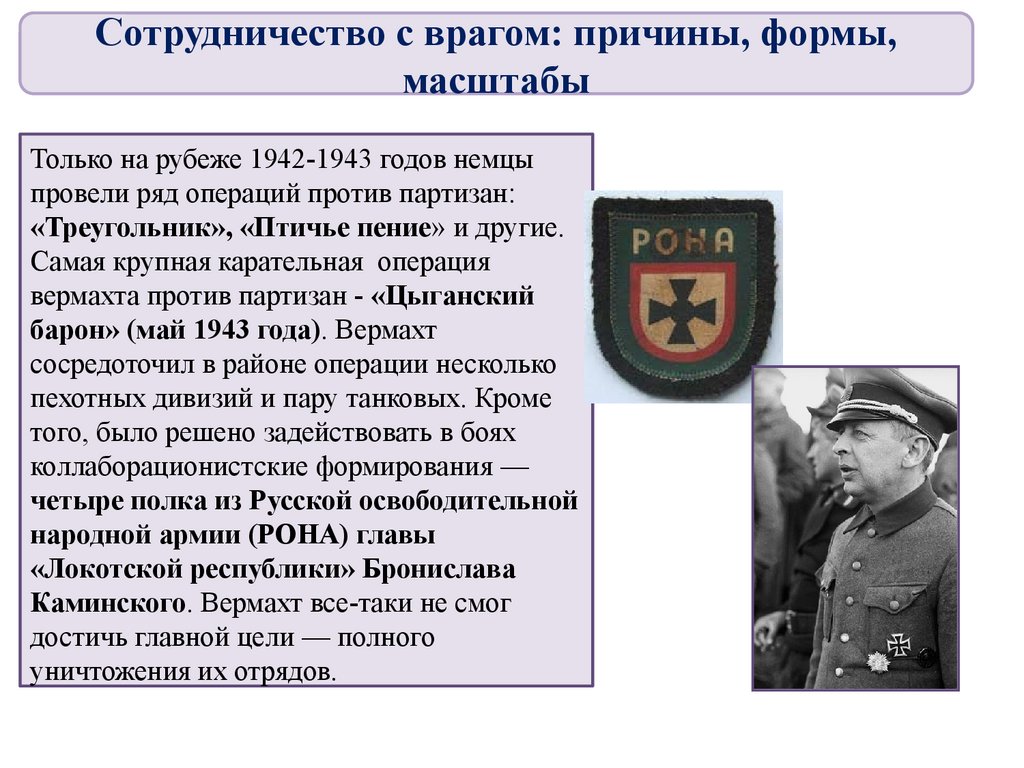 Сотрудничество с врагом: причины, формы, масштабы

Только на рубеже 1942-1943 годов немцы провели ряд операций против партизан: «Треугольник», «Птичье пение» и другие. Самая крупная карательная операция вермахта против партизан - «Цыганский барон» (май 1943 года). Вермахт сосредоточил в районе операции несколько пехотных дивизий и пару танковых. Кроме того, было решено задействовать в боях коллаборационистские формирования — четыре полка из Русской освободительной народной армии (РОНА) главы «Локотской республики» Бронислава Каминского. Вермахт все-таки не смог достичь главной цели — полного уничтожения их отрядов.

РОНА